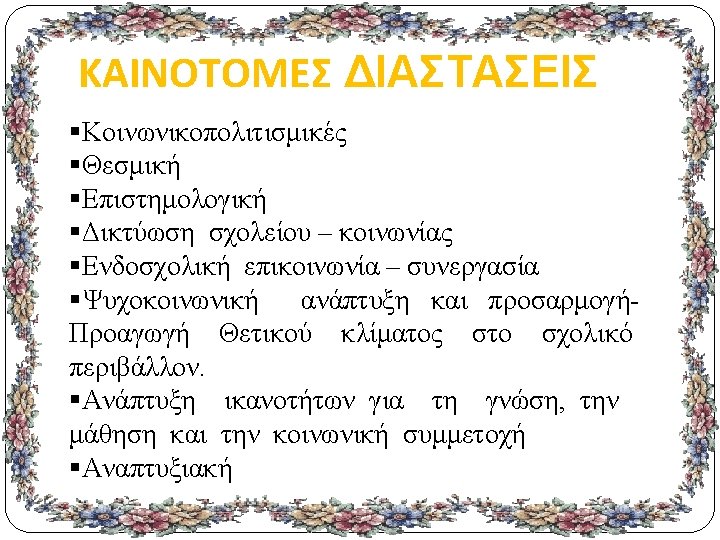 ΚΑΙΝΟΤΟΜΕΣ ΔΙΑΣΤΑΣΕΙΣ

▪Κοινωνικοπολιτισμικές
▪Θεσμική
▪Επιστημολογική
▪Δικτύωση σχολείου – κοινωνίας
▪Ενδοσχολική επικοινωνία – συνεργασία
▪Ψυχοκοινωνική ανάπτυξη και προσαρμογή- Προαγωγή Θετικού κλίματος στο σχολικό περιβάλλον.
▪Ανάπτυξη ικανοτήτων για τη γνώση, την μάθηση και την κοινωνική συμμετοχή
▪Αναπτυξιακή